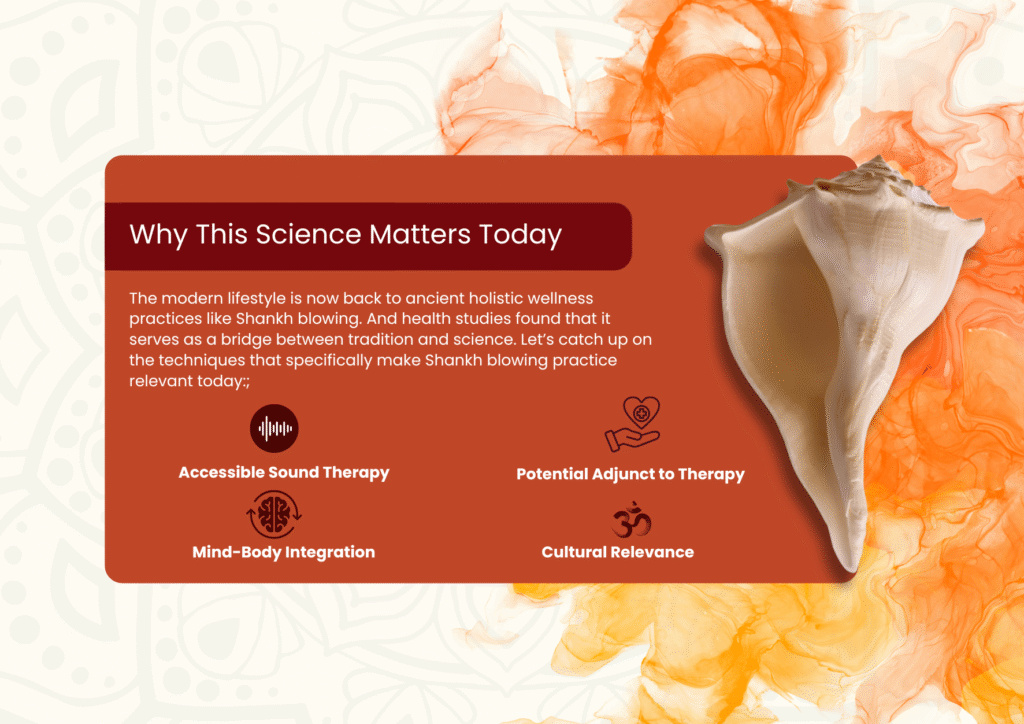 Why This Science Matters Today

The modern lifestyle is now back to ancient holistic wellness practices like Shankh blowing. And health studies found that it serves as a bridge between tradition and science. Let's catch up on the techniques that specifically make Shankh blowing practice relevant today:;

Accessible Sound Therapy

Potential Adjunct to Therapy

Mind-Body Integration

Cultural Relevance